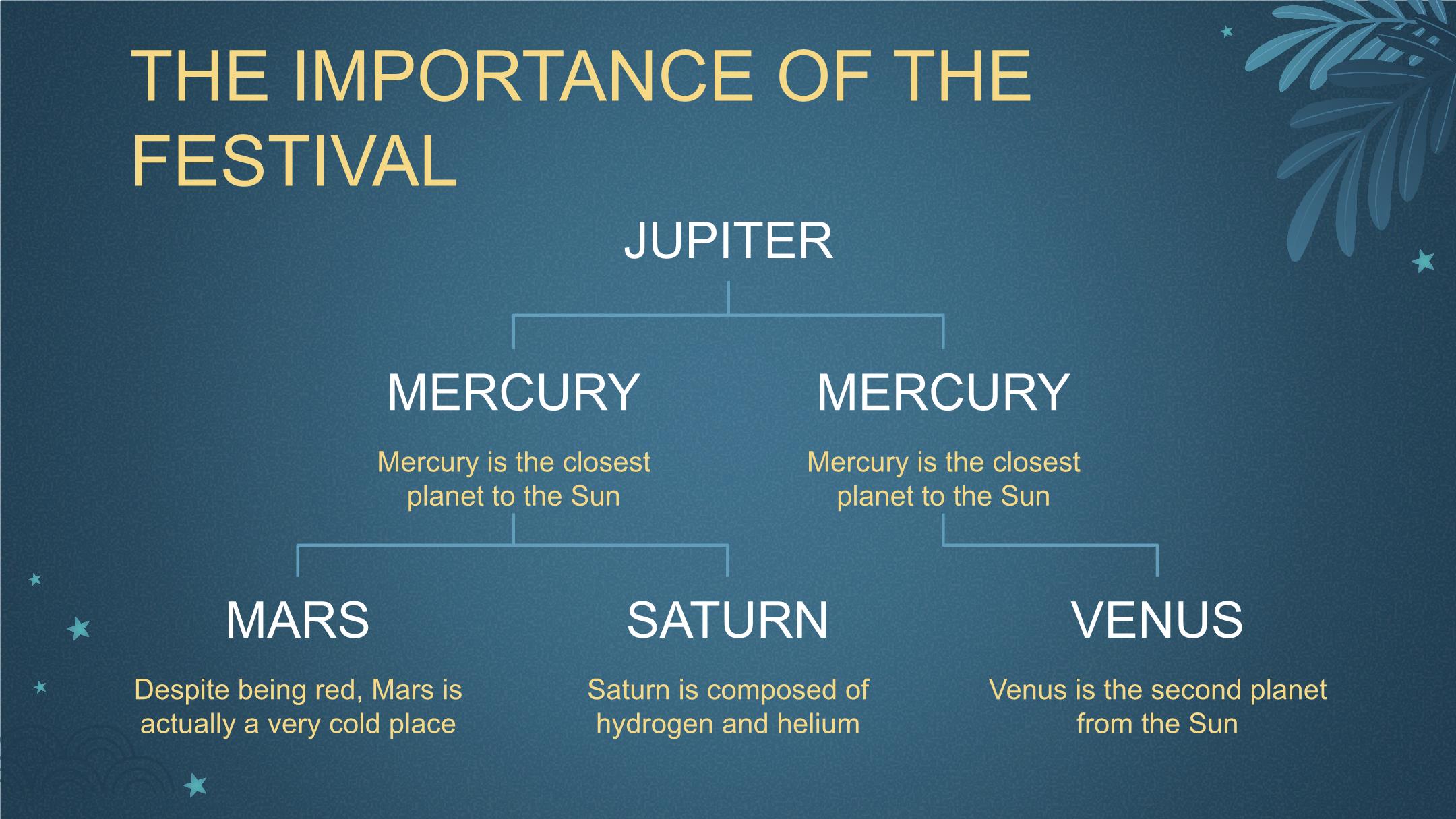 THE IMPORTANCE OF THE FESTIVAL

JUPITER

MERCURY

Mercury is the closest planet to the Sun

MERCURY

Mercury is the closest planet to the Sun

MARS

Despite being red, Mars is actually a very cold place

SATURN

Saturn is composed of hydrogen and helium

VENUS

Venus is the second planet from the Sun